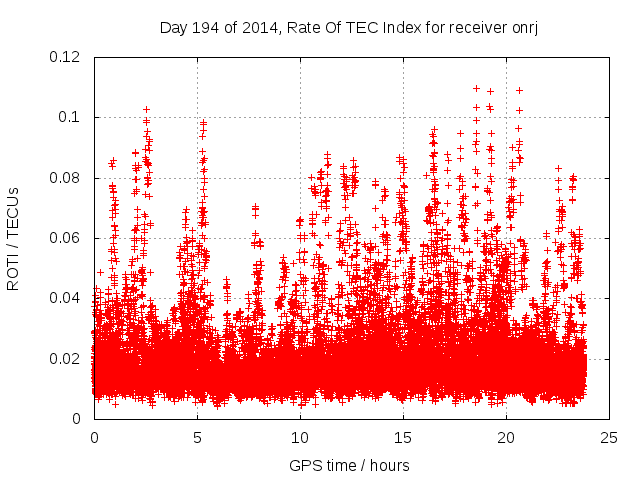 Day 194 of 2014, Rate Of TEC Index for receiver onrj

ROTI / TECUs

0.12
0.1
0.08
0.06
0.04
0.02
0

0
5
10
15
20
25

GPS time / hours